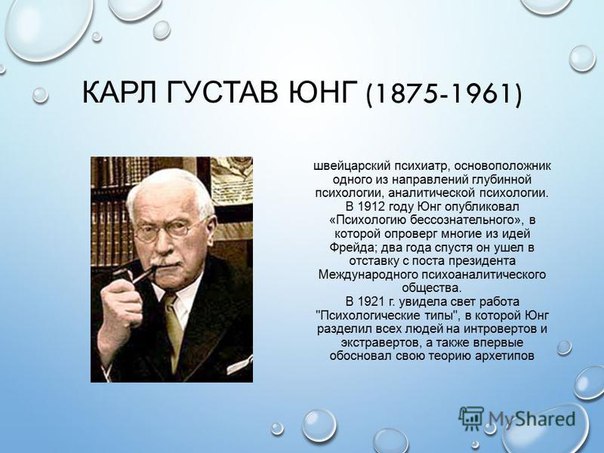 КАРЛ ГУСТАВ ЮНГ (1875-1961)

швейцарский психиатр, основоположник одного из направлений глубинной психологии, аналитической психологии. В 1912 году Юнг опубликовал «Психологию бессознательного», в которой опроверг многие из идей Фрейда; два года спустя он ушел в отставку с поста президента Международного психоаналитического общества.
В 1921 г. увидела свет работа "Психологические типы", в которой Юнг разделил всех людей на интровертов и экстравертов, а также впервые обосновал свою теорию архетипов

MyShared